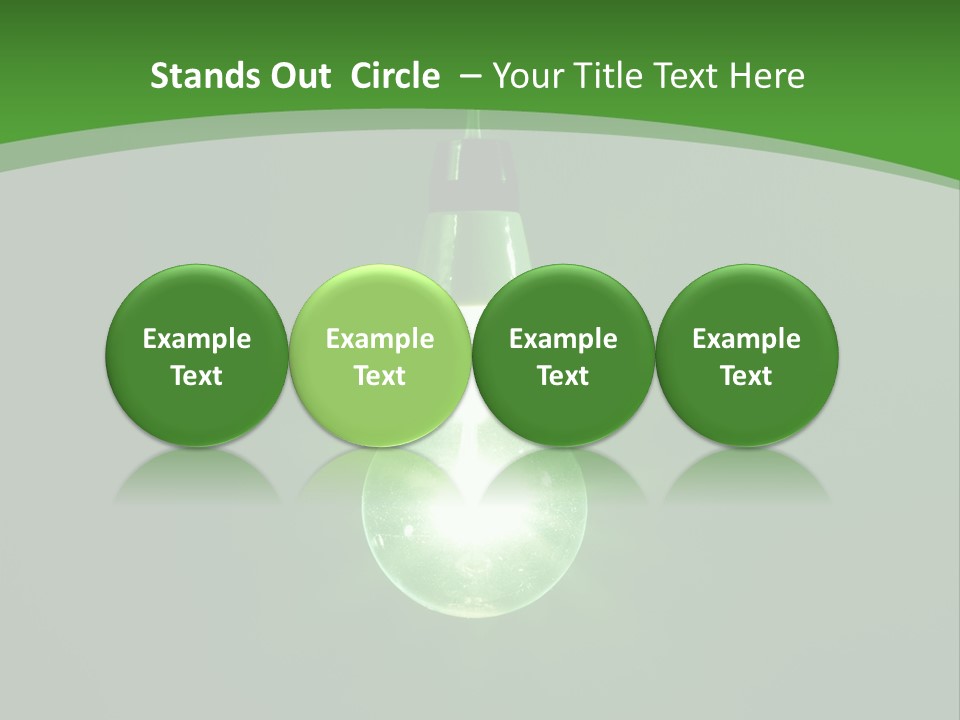 Stands Out Circle – Your Title Text Here

Example Text

Example Text

Example Text

Example Text